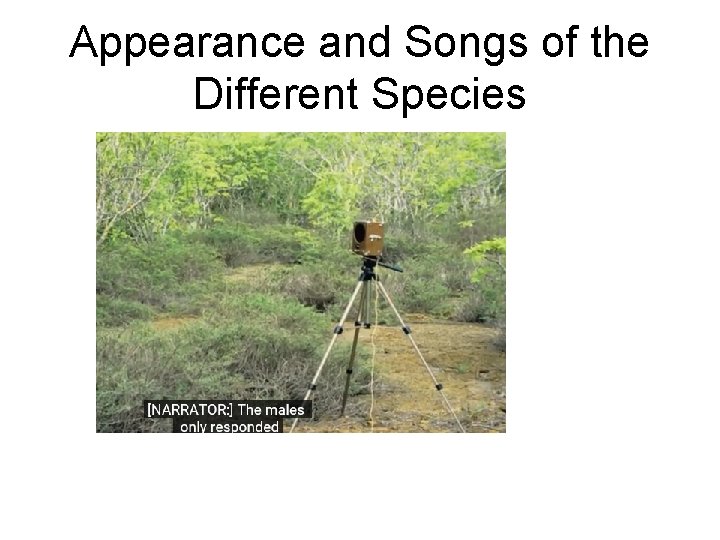 Appearance and Songs of the Different Species

[NARRATOR:] The males only responded